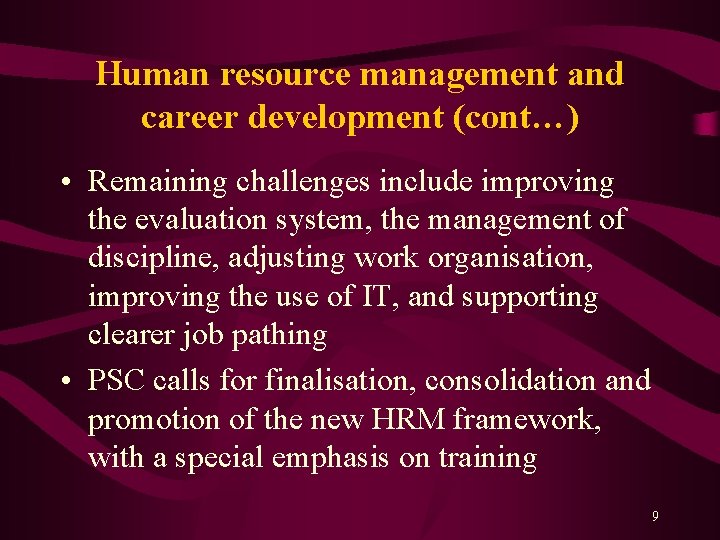 Human resource management and career development (cont…)

• Remaining challenges include improving the evaluation system, the management of discipline, adjusting work organisation, improving the use of IT, and supporting clearer job pathing

• PSC calls for finalisation, consolidation and promotion of the new HRM framework, with a special emphasis on training

9